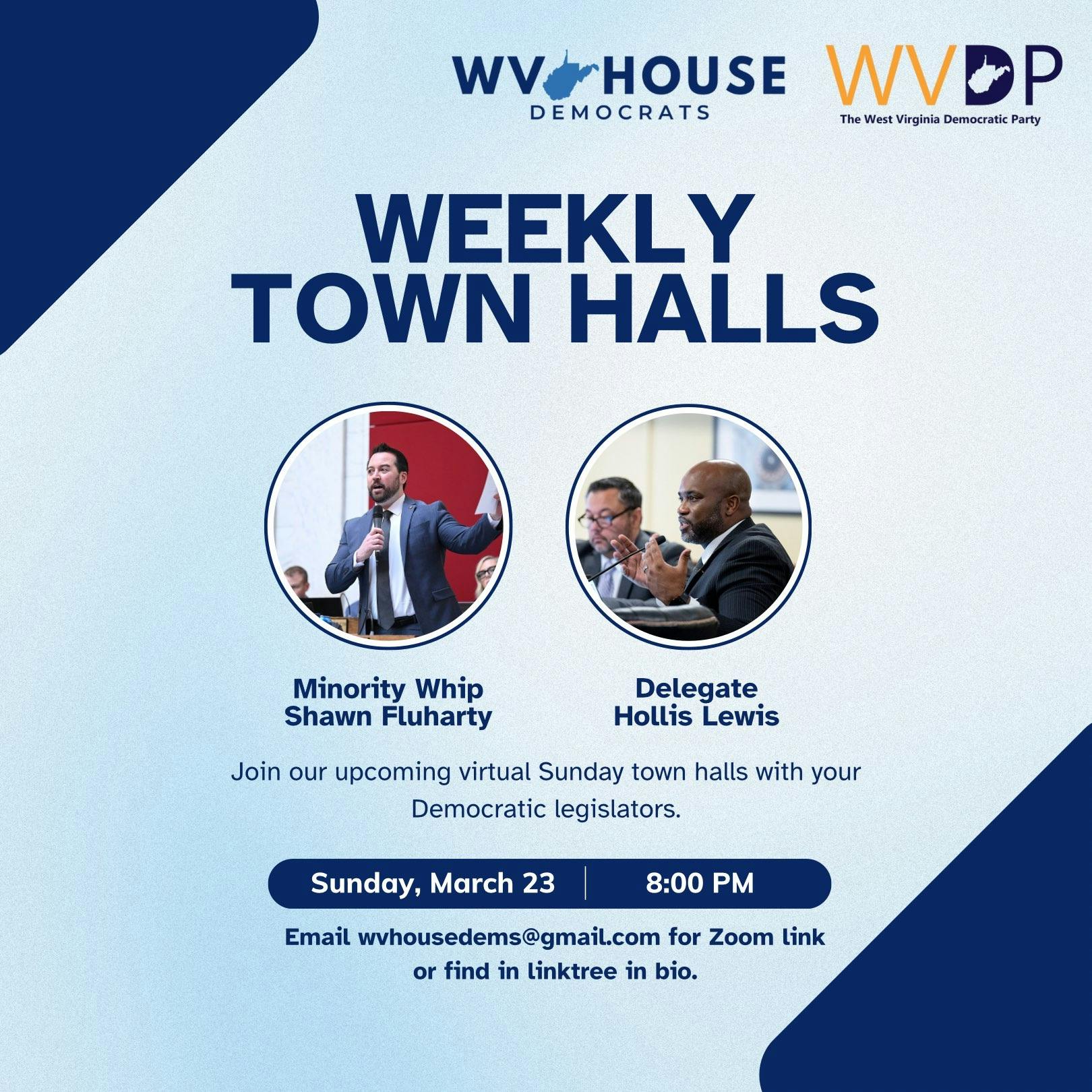 WV HOUSE DEMOCRATS

WVDP
The West Virginia Democratic Party

WEEKLY TOWN HALLS

Minority Whip Shawn Fluharty

Delegate Hollis Lewis

Join our upcoming virtual Sunday town halls with your Democratic legislators.

Sunday, March 23 | 8:00 PM

Email wvhousedems@gmail.com for Zoom link or find in linktree in bio.